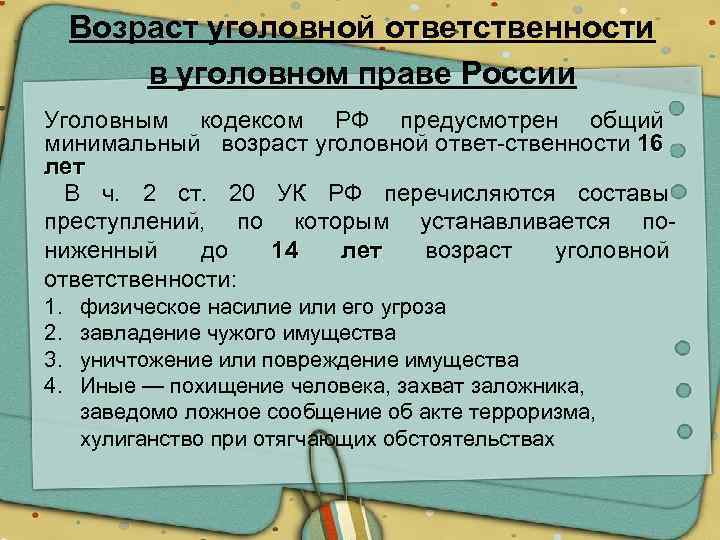 Возраст уголовной ответственности в уголовном праве России

Уголовным кодексом РФ предусмотрен общий минимальный возраст уголовной ответ-ственности 16 лет

В ч. 2 ст. 20 УК РФ перечисляются составы преступлений, по которым устанавливается пониженный до 14 лет возраст уголовной ответственности:

1. физическое насилие или его угроза
2. завладение чужого имущества
3. уничтожение или повреждение имущества
4. Иные — похищение человека, захват заложника, заведомо ложное сообщение об акте терроризма, хулиганство при отягчающих обстоятельствах